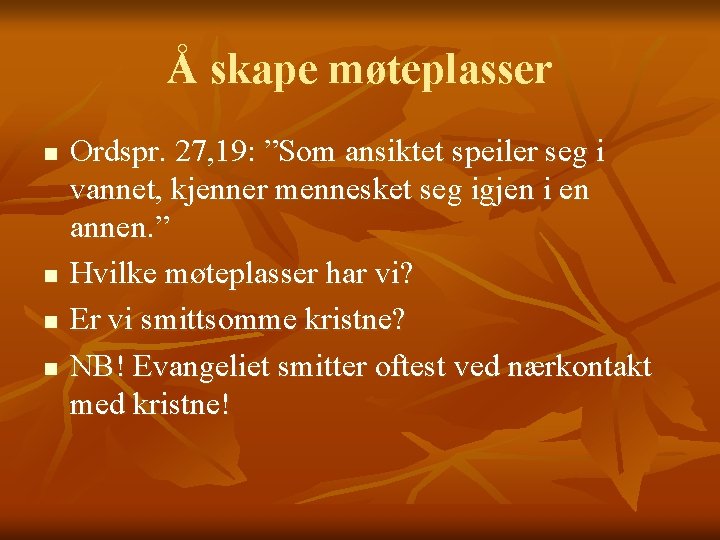 Å skape møteplasser

- Ordspr. 27,19: ”Som ansiktet speiler seg i vannet, kjenner mennesket seg igjen i en annen.”
- Hvilke møteplasser har vi?
- Er vi smittsomme kristne?
- NB! Evangeliet smitter oftest ved nærkontakt med kristne!